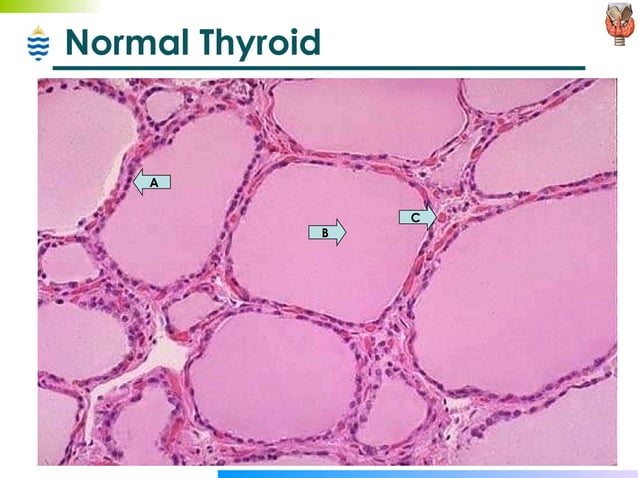 Normal Thyroid

A

B

C